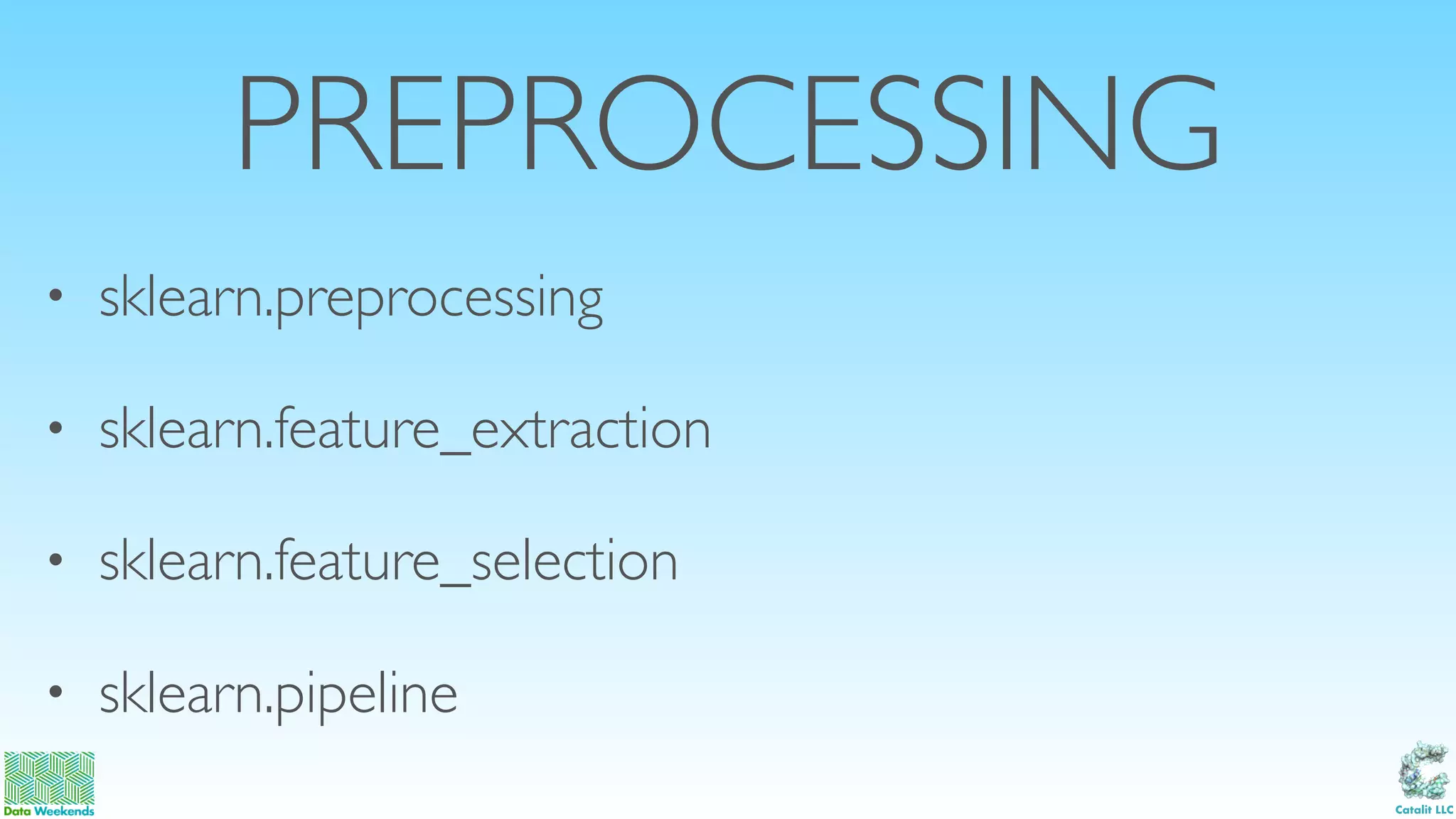 PREPROCESSING

• sklearn.preprocessing

• sklearn.feature_extraction

• sklearn.feature_selection

• sklearn.pipeline

Data Weekends

Catalit LLC